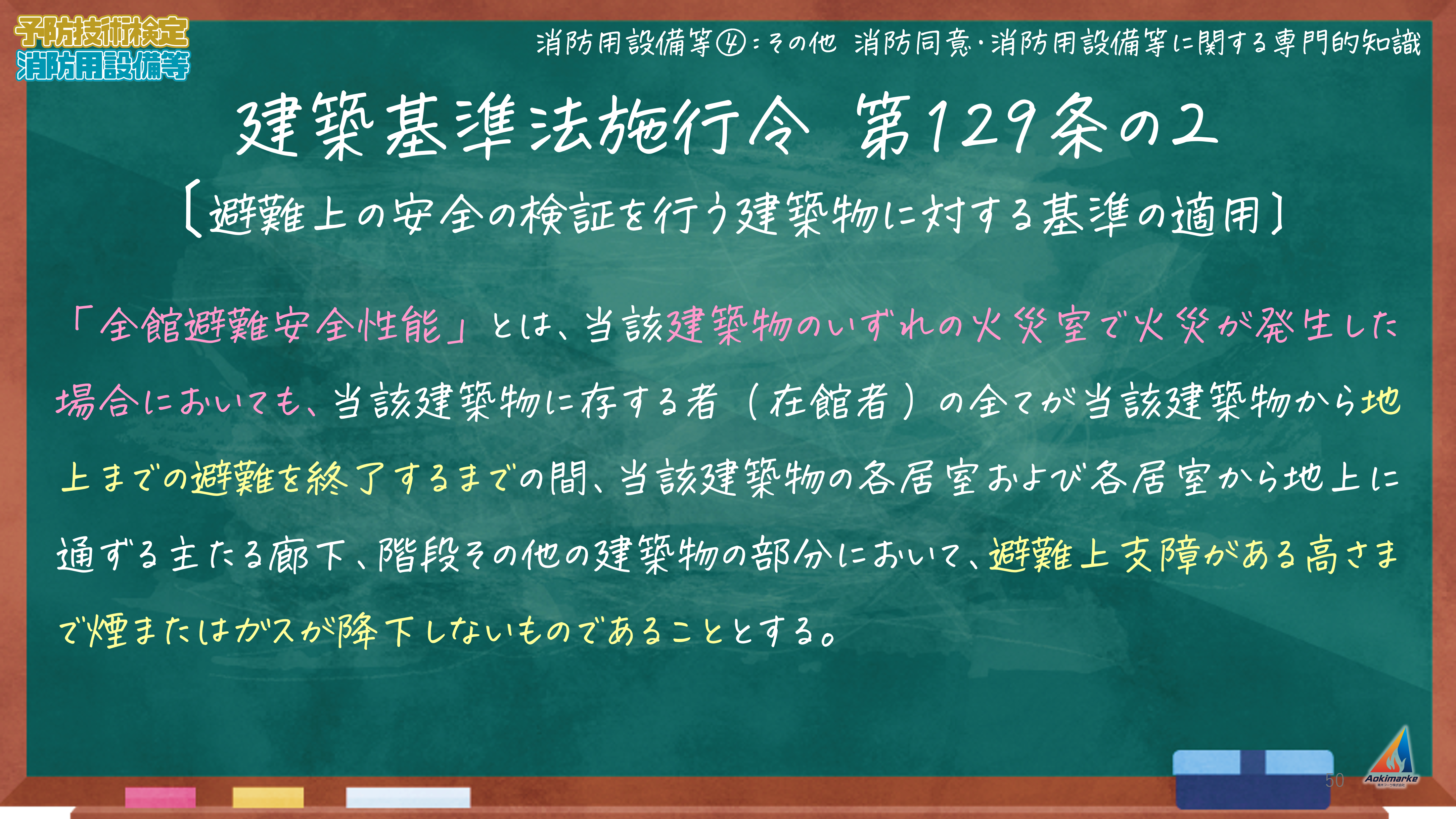 予防技術検定
消防用設備等

消防用設備等④：その他 消防同意・消防用設備等に関する専門的知識

建築基準法施行令 第129条の2

〔避難上の安全の検証を行う建築物に対する基準の適用〕

「全館避難安全性能」とは、当該建築物のいずれの火災室で火災が発生した場合においても、当該建築物に存する者（在館者）の全てが当該建築物から地上までの避難を終了するまでの間、当該建築物の各居室および各居室から地上に通ずる主たる廊下、階段その他の建築物の部分において、避難上支障がある高さまで煙またはガスが降下しないものであることとする。

50

Aokimarke